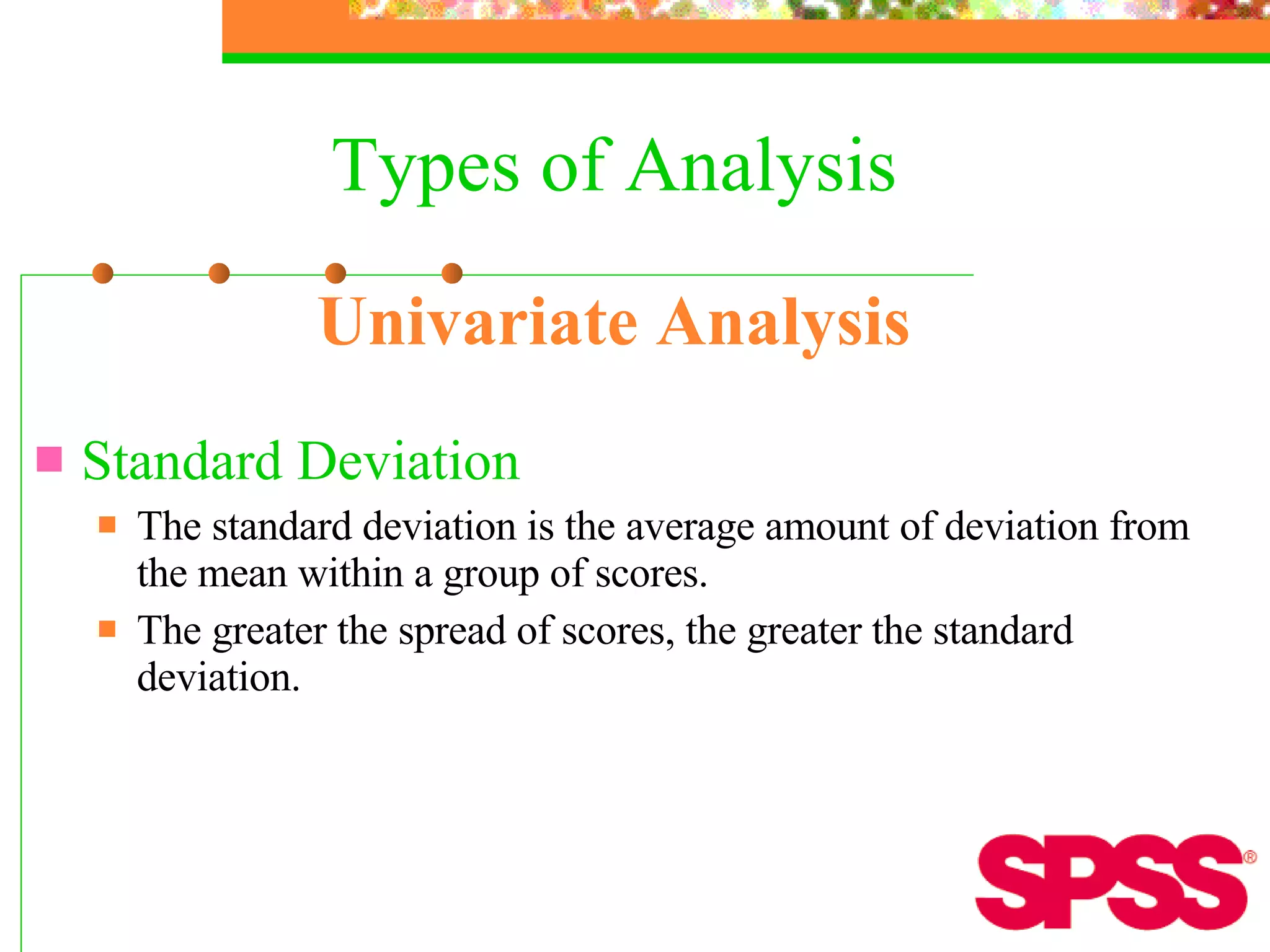 Types of Analysis

Univariate Analysis

Standard Deviation

The standard deviation is the average amount of deviation from the mean within a group of scores.

The greater the spread of scores, the greater the standard deviation.

SPSS®